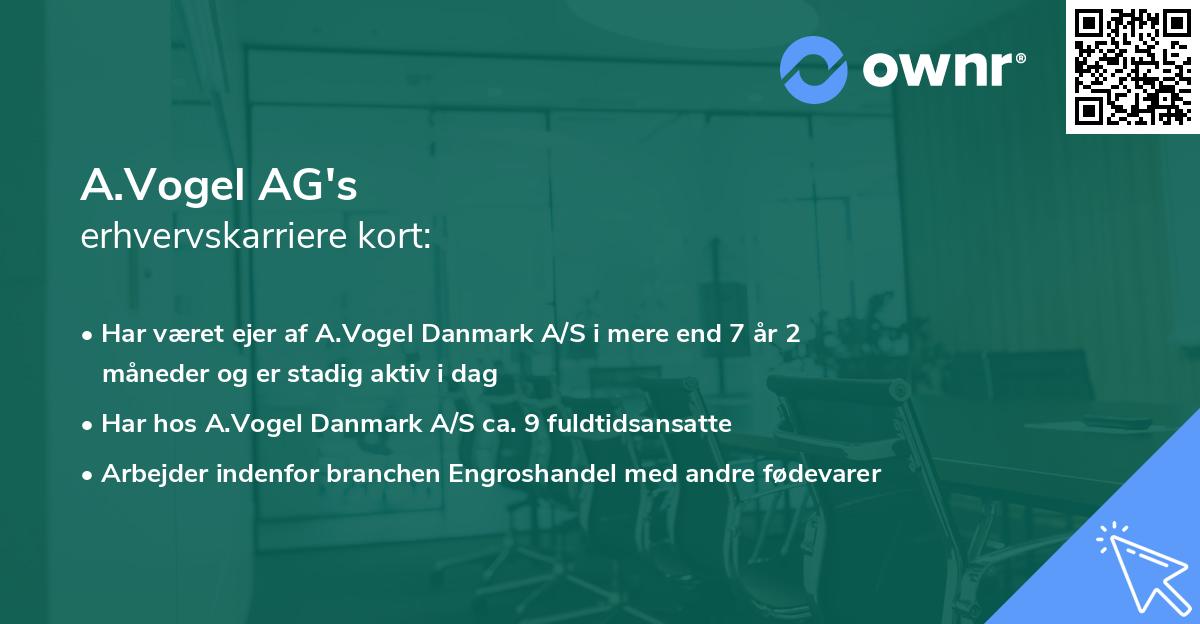 ownr®

A.Vogel AG's
erhvervskarriere kort:

• Har været ejer af A.Vogel Danmark A/S i mere end 7 år 2 måneder og er stadig aktiv i dag
• Har hos A.Vogel Danmark A/S ca. 9 fuldtidsansatte
• Arbejder indenfor branchen Engroshandel med andre fødevarer